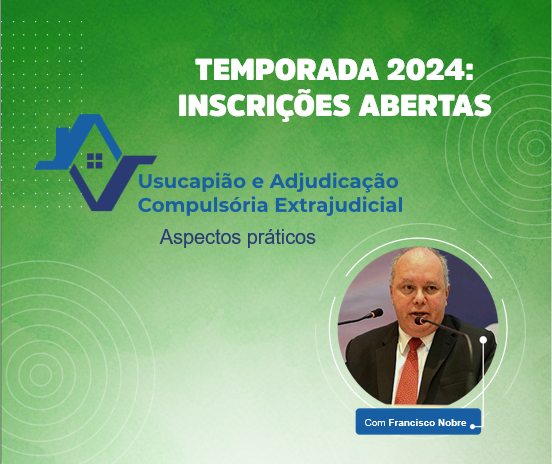 TEMPORADA 2024:
INSCRIÇÕES ABERTAS

Usucapião e Adjudicação
Compulsória Extrajudicial

Aspectos práticos

Com Francisco Nobre